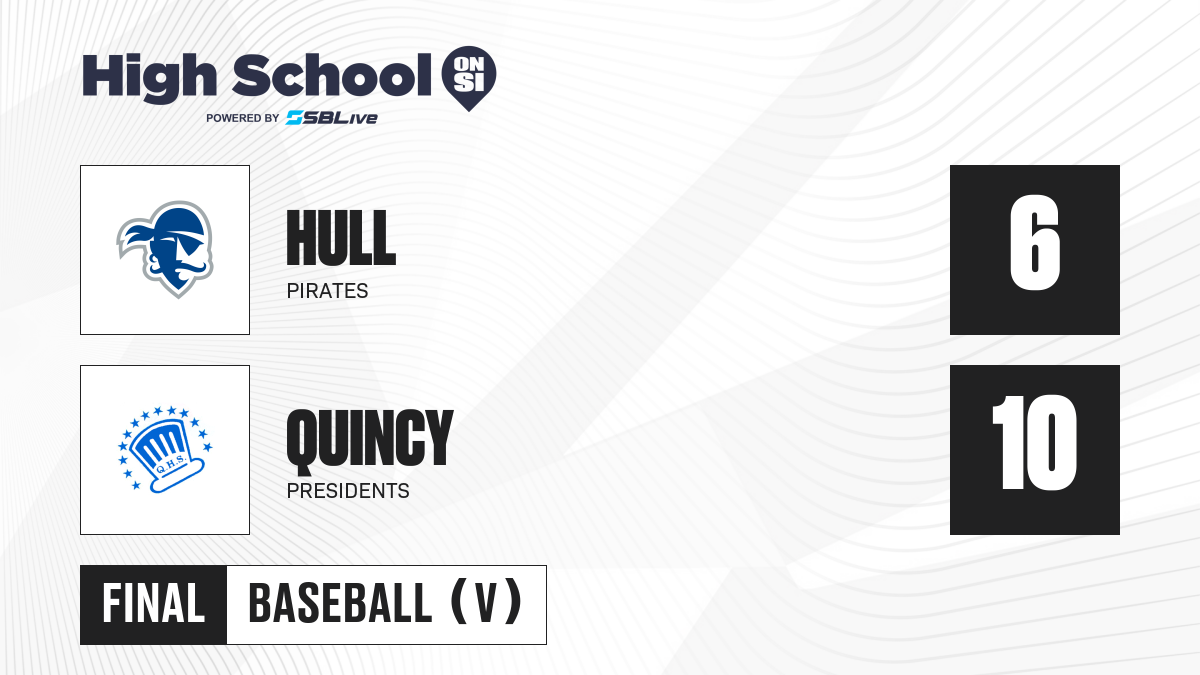 High School ON SI
POWERED BY SBLive

HULL
PIRATES

6

Q.H.S.

QUINCY
PRESIDENTS

10

FINAL BASEBALL (V)